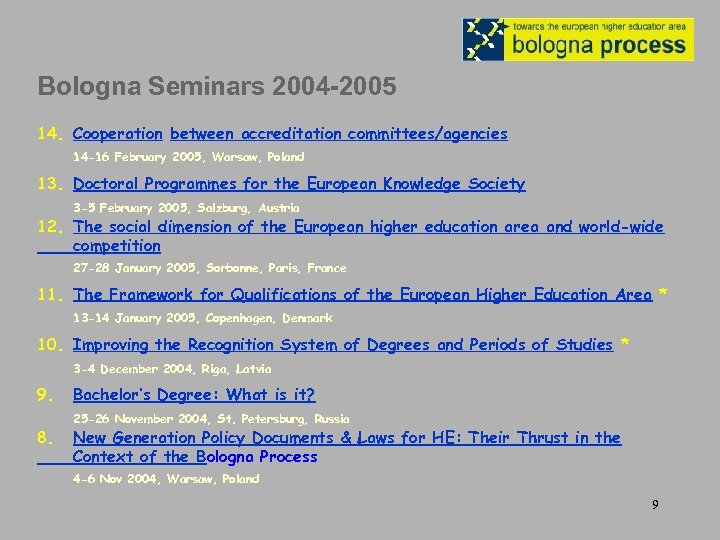 towards the european higher education area
bologna process

Bologna Seminars 2004-2005

14. Cooperation between accreditation committees/agencies
14-16 February 2005, Warsaw, Poland

13. Doctoral Programmes for the European Knowledge Society
3-5 February 2005, Salzburg, Austria

12. The social dimension of the European higher education area and world-wide competition
27-28 January 2005, Sorbonne, Paris, France

11. The Framework for Qualifications of the European Higher Education Area *
13-14 January 2005, Copenhagen, Denmark

10. Improving the Recognition System of Degrees and Periods of Studies *
3-4 December 2004, Riga, Latvia

9. Bachelor's Degree: What is it?
25-26 November 2004, St. Petersburg, Russia

8. New Generation Policy Documents & Laws for HE: Their Thrust in the Context of the Bologna Process
4-6 Nov 2004, Warsaw, Poland

9